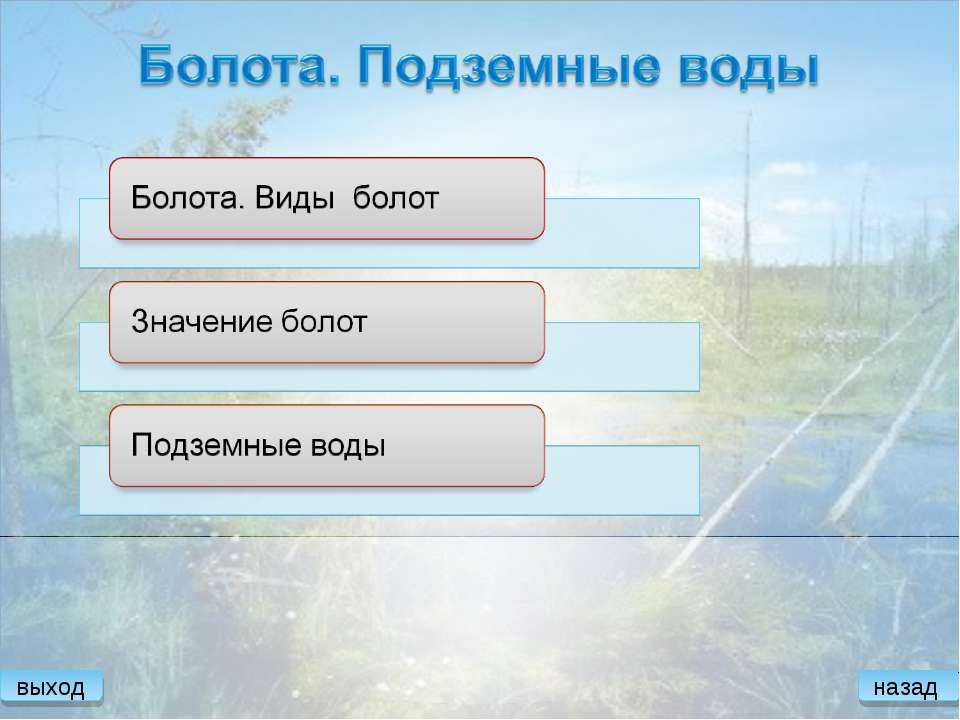 Болота. Подземные воды

Болота. Виды болот

Значение болот

Подземные воды

выход

назад